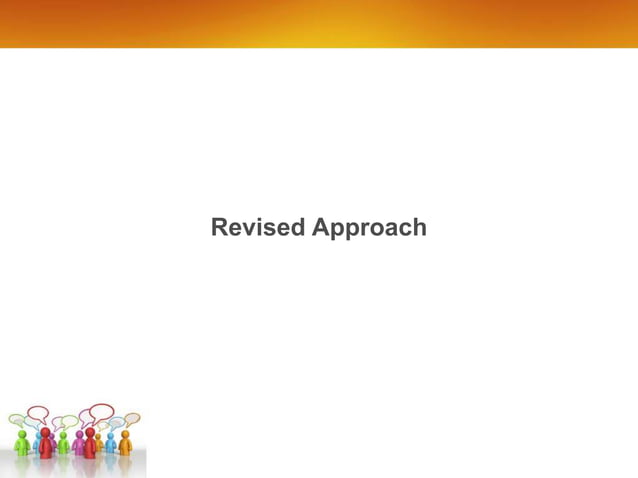 Revised Approach